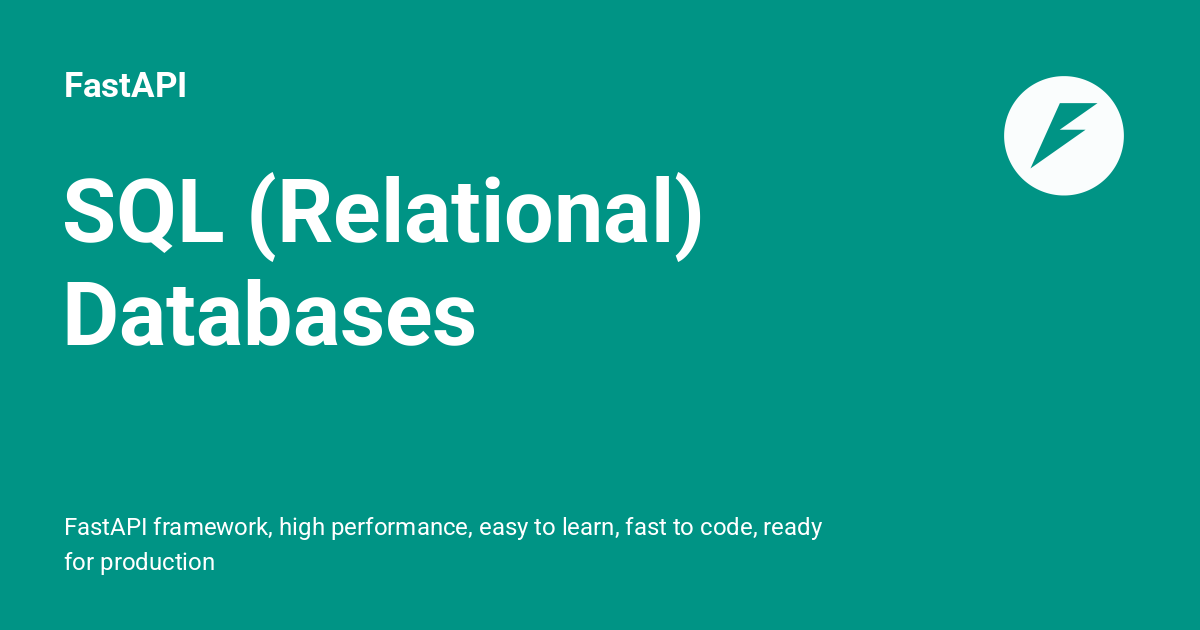 FastAPI

SQL (Relational) Databases

FastAPI framework, high performance, easy to learn, fast to code, ready for production